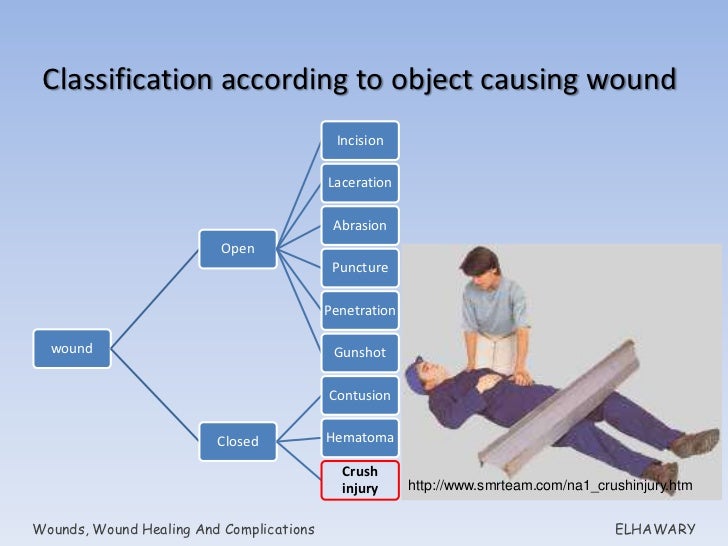 Classification according to object causing wound

wound

Open

Closed

Incision

Laceration

Abrasion

Puncture

Penetration

Gunshot

Contusion

Hematoma

Crush injury

http://www.smrteam.com/na1_crushinjury.htm

Wounds, Wound Healing And Complications

ELHAWARY